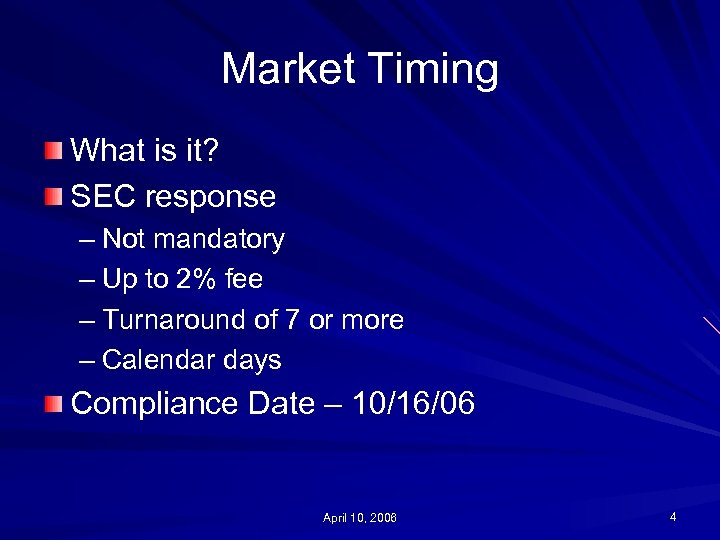 Market Timing

What is it?

SEC response

– Not mandatory

– Up to 2% fee

– Turnaround of 7 or more

– Calendar days

Compliance Date – 10/16/06

April 10, 2006

4